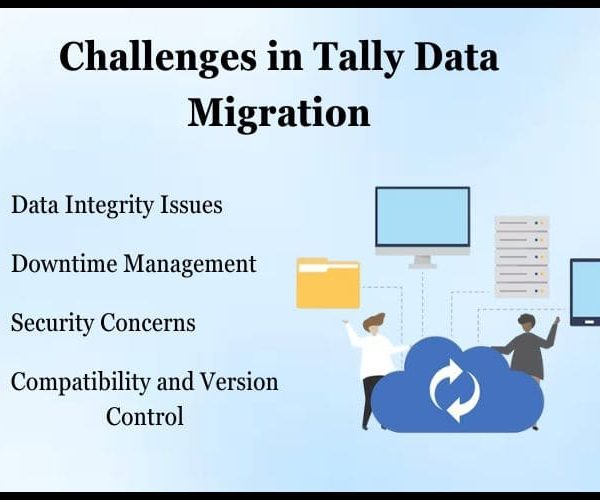 Challenges in Tally Data Migration

Data Integrity Issues

Downtime Management

Security Concerns

Compatibility and Version Control